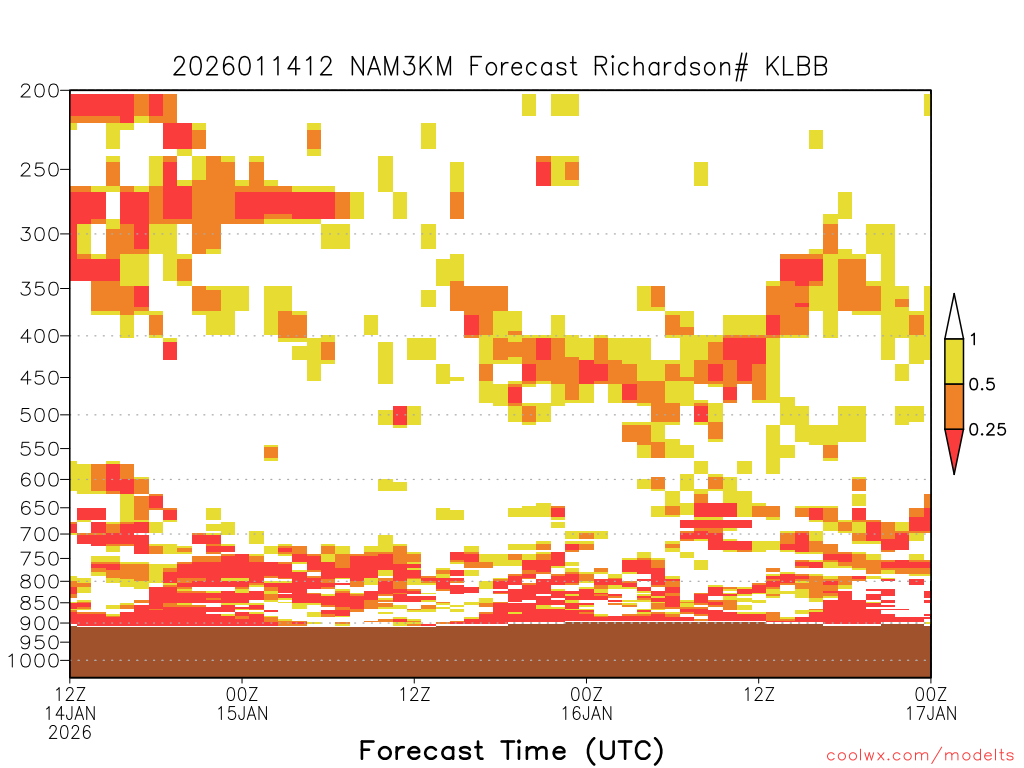 2026011412 NAM3KM Forecast Richardson# KLBB

200
250
300
350
400
450
500
550
600
650
700
750
800
850
900
950
1000

1
0.5
0.25

12Z 14JAN 2026
00Z 15JAN
12Z
00Z 16JAN
12Z
00Z 17JAN

Forecast Time (UTC)

coolwx.com/modelts